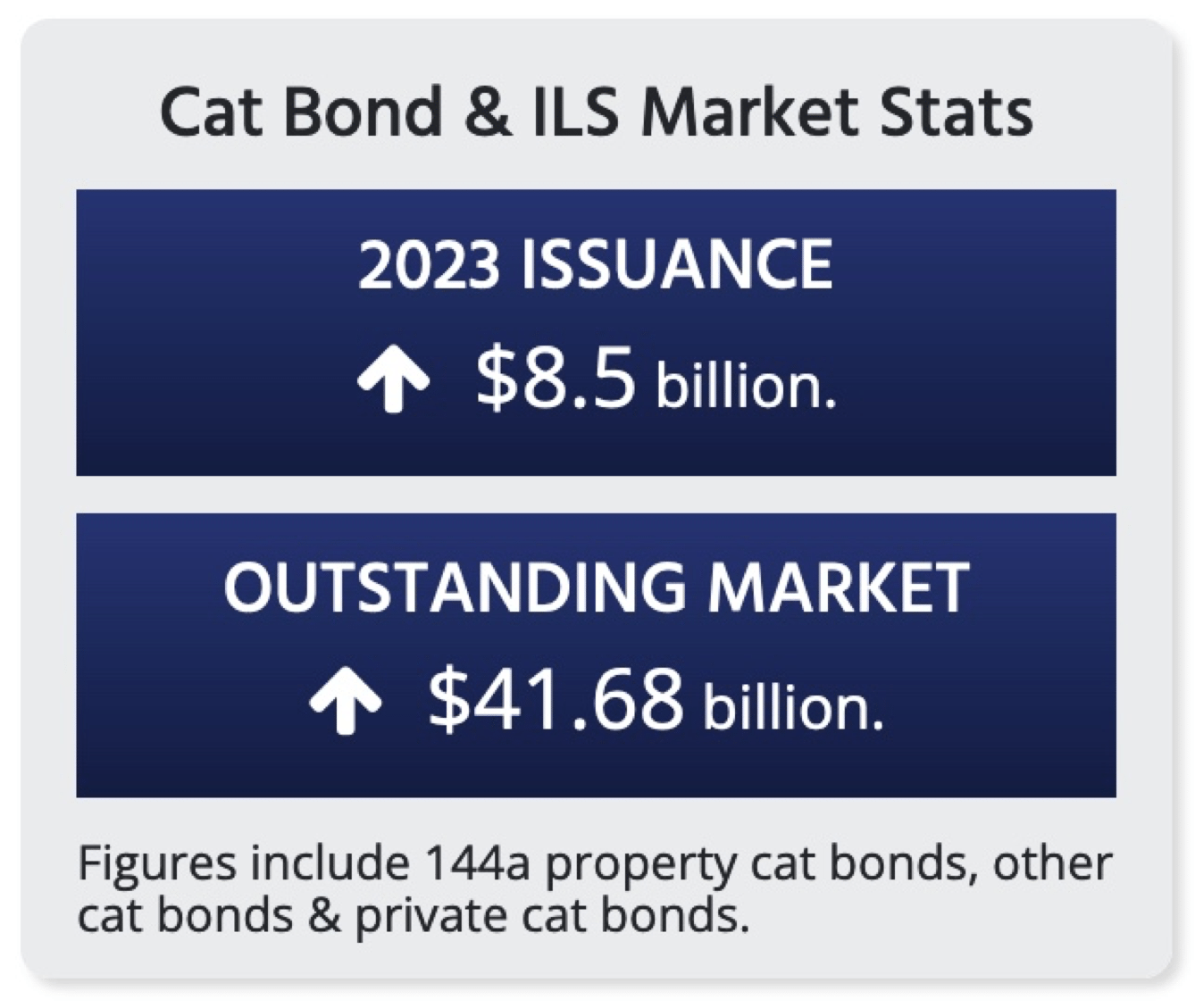 Cat Bond & ILS Market Stats

2023 ISSUANCE

↑ \$8.5 billion.

OUTSTANDING MARKET

↑ \$41.68 billion.

Figures include 144a property cat bonds, other cat bonds & private cat bonds.